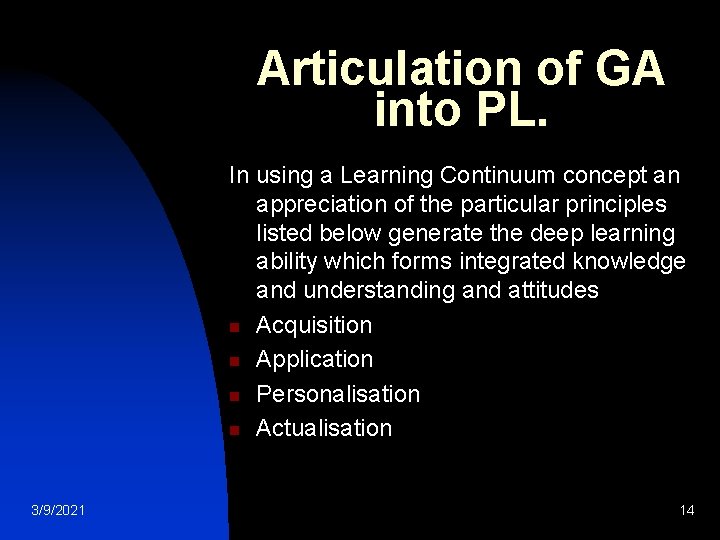 Articulation of GA into PL.

In using a Learning Continuum concept an appreciation of the particular principles listed below generate the deep learning ability which forms integrated knowledge and understanding and attitudes

- Acquisition
- Application
- Personalisation
- Actualisation

3/9/2021

14